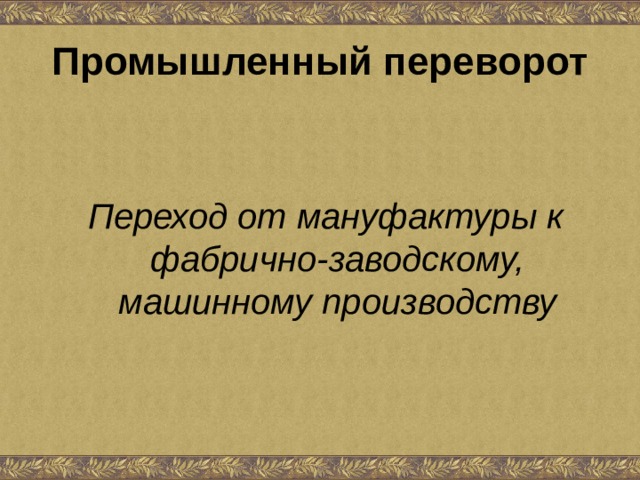 Промышленный переворот

Переход от мануфактуры к фабрично-заводскому, машинному производству